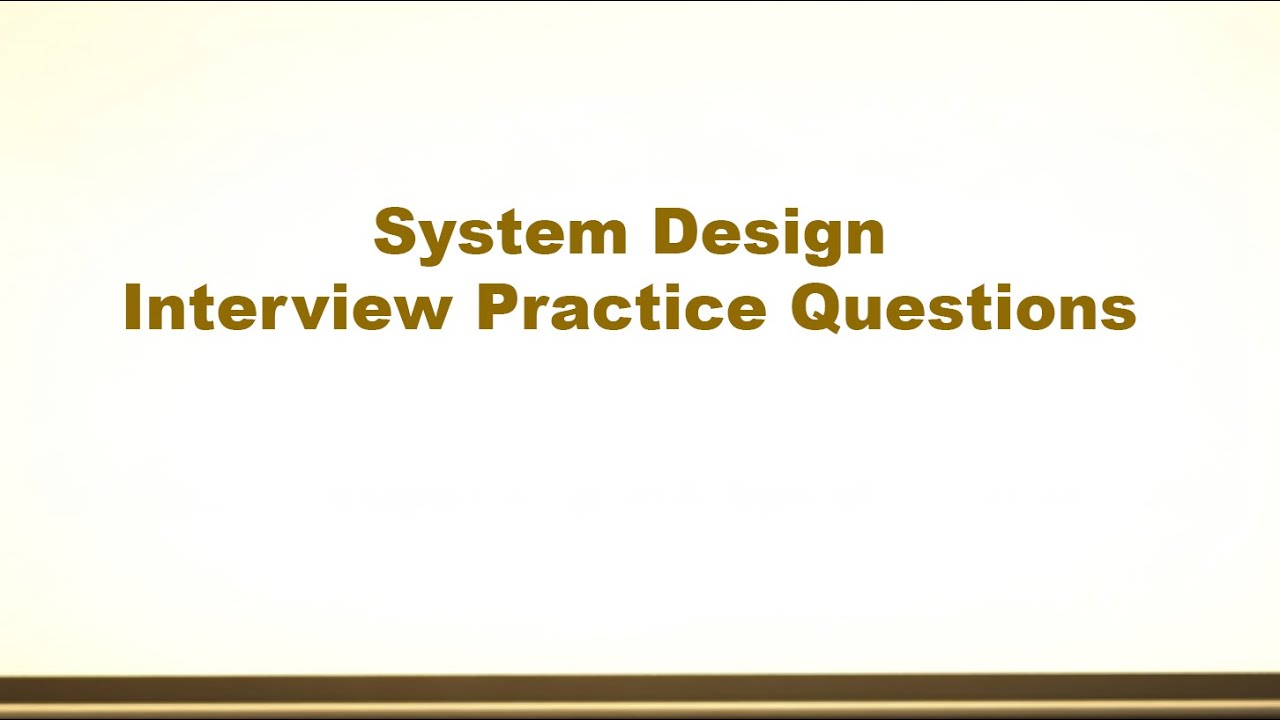 System Design
Interview Practice Questions